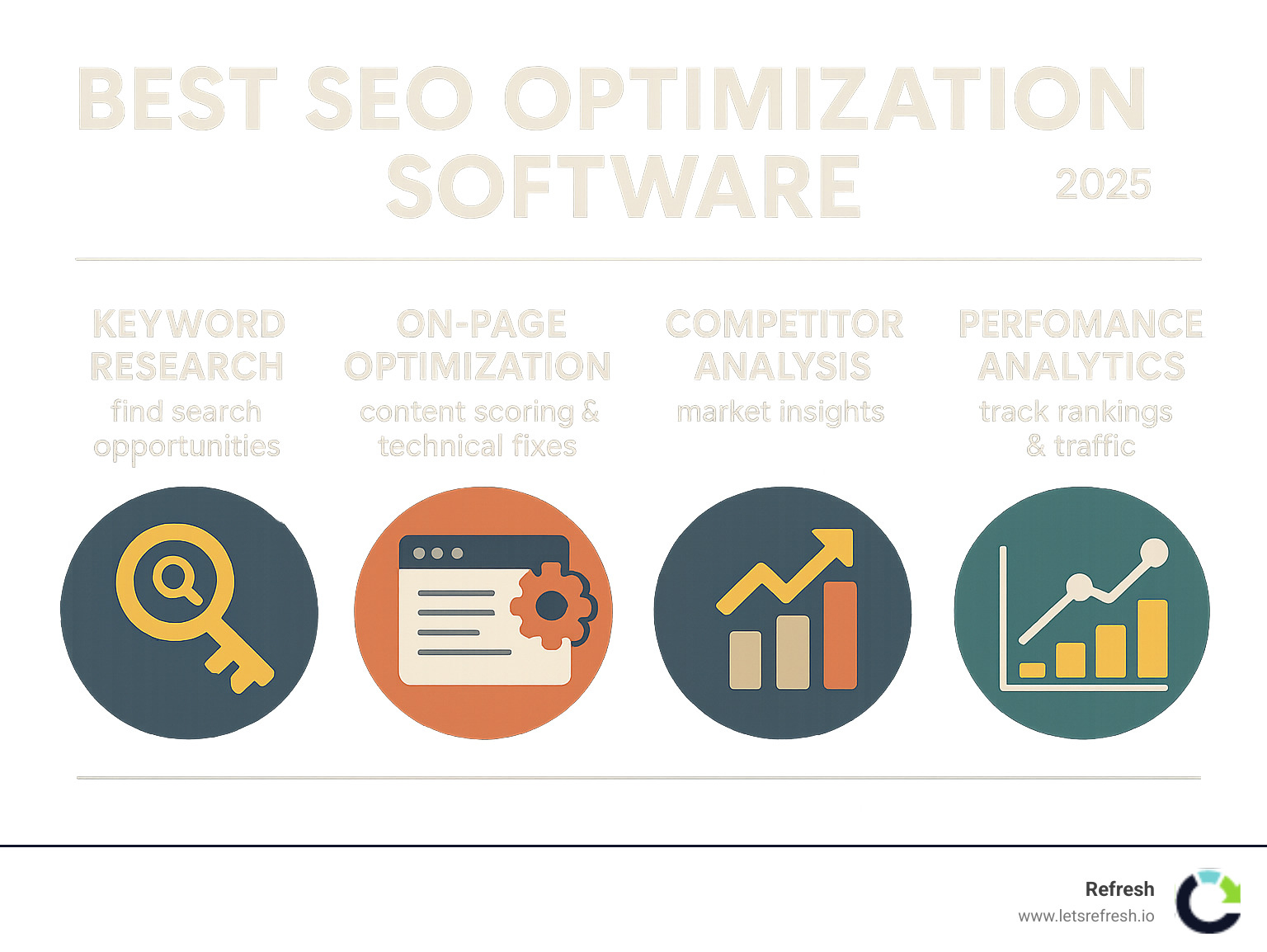 BEST SEO OPTIMIZATION SOFTWARE

2025

KEYWORD RESEARCH
find search opportunities

ON-PAGE OPTIMIZATION
content scoring & technical fixes

COMPETITOR ANALYSIS
market insights

PERFOMANCE ANALYTICS
track rankings & traffic

Refresh
www.letsrefresh.io